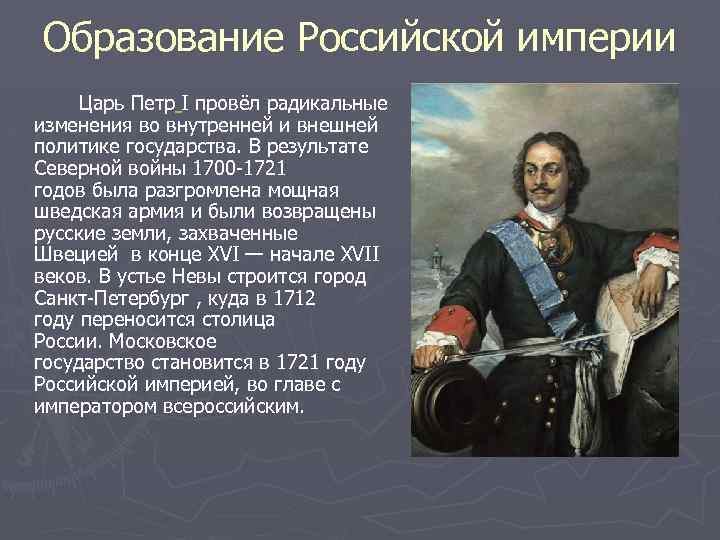 Образование Российской империи

Царь Петр I провёл радикальные изменения во внутренней и внешней политике государства. В результате Северной войны 1700-1721 годов была разгромлена мощная шведская армия и были возвращены русские земли, захваченные Швецией в конце XVI — начале XVII веков. В устье Невы строится город Санкт-Петербург , куда в 1712 году переносится столица России. Московское государство становится в 1721 году Российской империей, во главе с императором всероссийским.